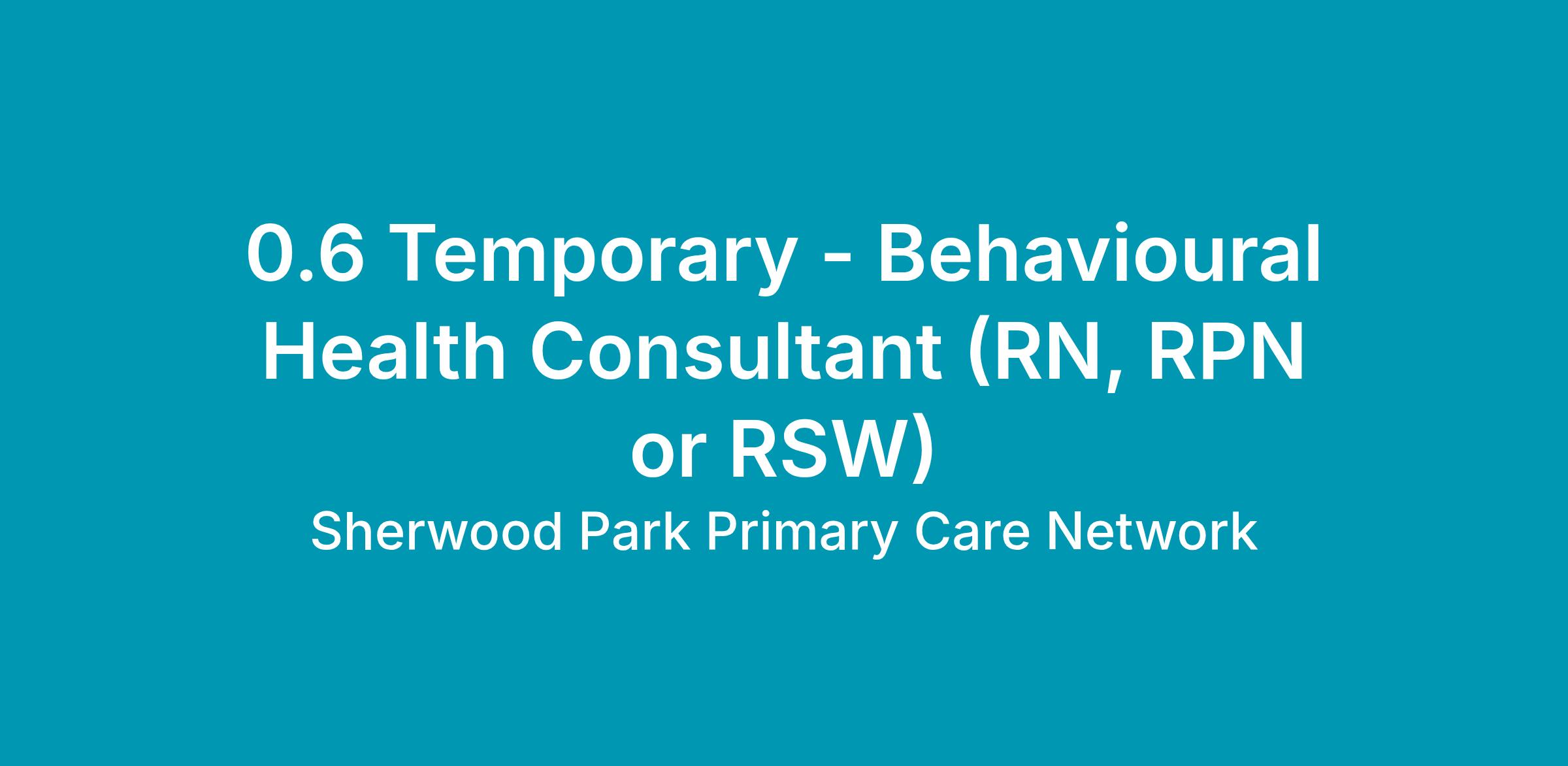 0.6 Temporary - Behavioural Health Consultant (RN, RPN or RSW)

Sherwood Park Primary Care Network